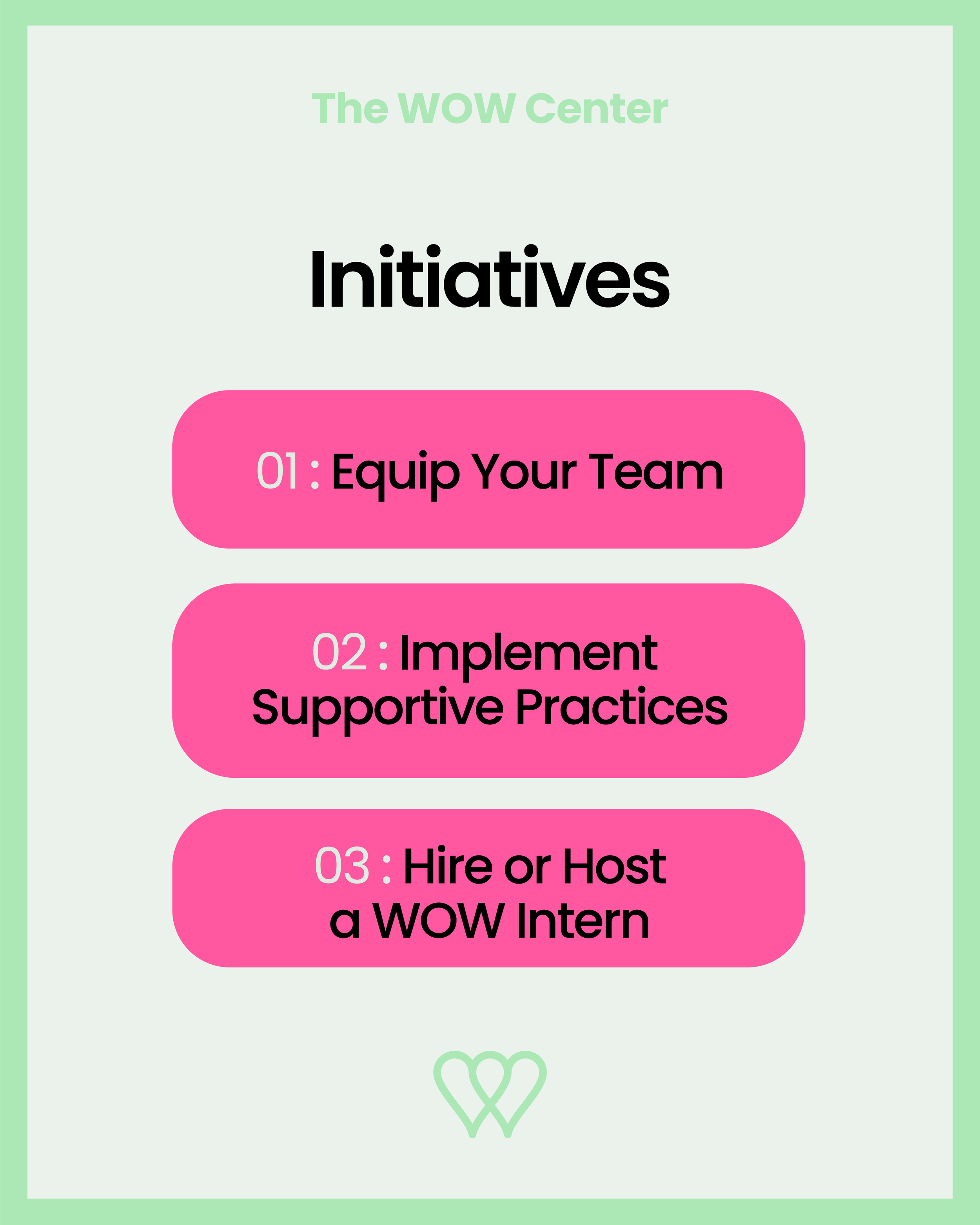 The WOW Center

Initiatives

01 : Equip Your Team

02 : Implement Supportive Practices

03 : Hire or Host a WOW Intern